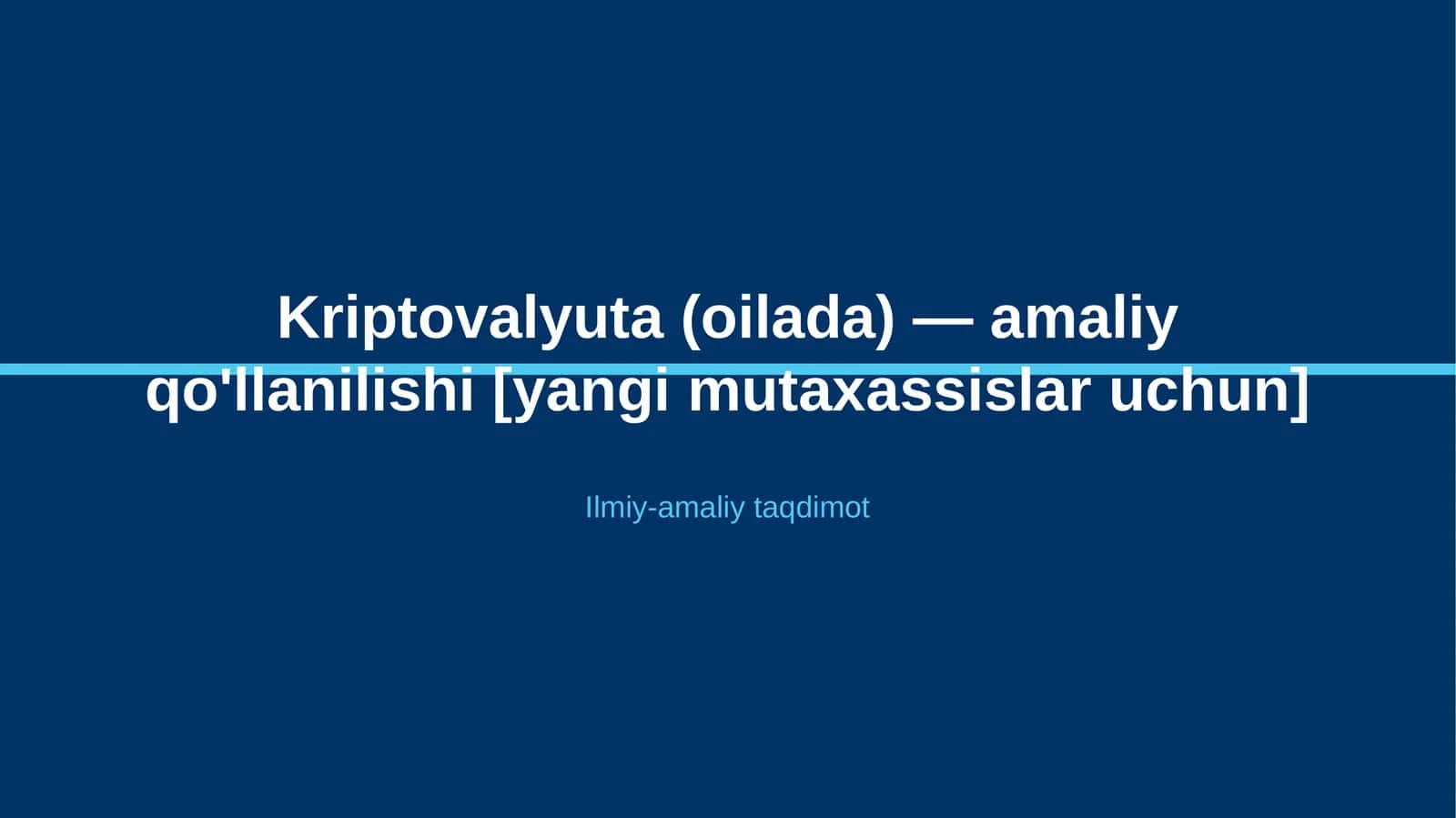 Kriptovalyuta (oilada) — amaliy qo'llanilishi [yangi mutaxassislar uchun]

Ilmiy-amaliy taqdimot